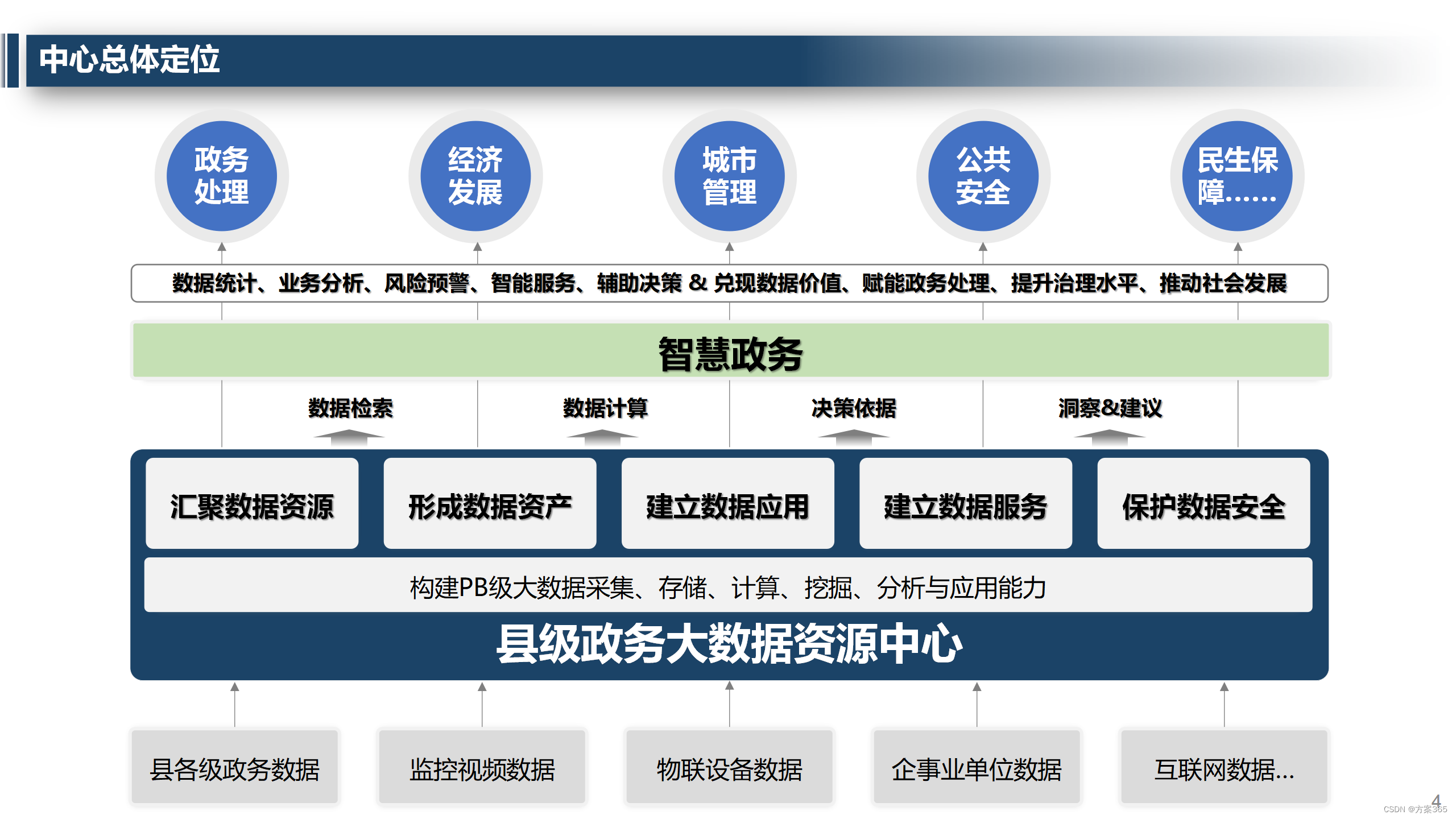 中心总体定位

政务处理

经济发展

城市管理

公共安全

民生保障……

数据统计、业务分析、风险预警、智能服务、辅助决策 & 兑现数据价值、赋能政务处理、提升治理水平、推动社会发展

智慧政务

数据检索

数据计算

决策依据

洞察&建议

汇聚数据资源

形成数据资产

建立数据应用

建立数据服务

保护数据安全

构建PB级大数据采集、存储、计算、挖掘、分析与应用能力

县级政务大数据资源中心

县各级政务数据

监控视频数据

物联设备数据

企事业单位数据

互联网数据...

4

CSDN @方案365